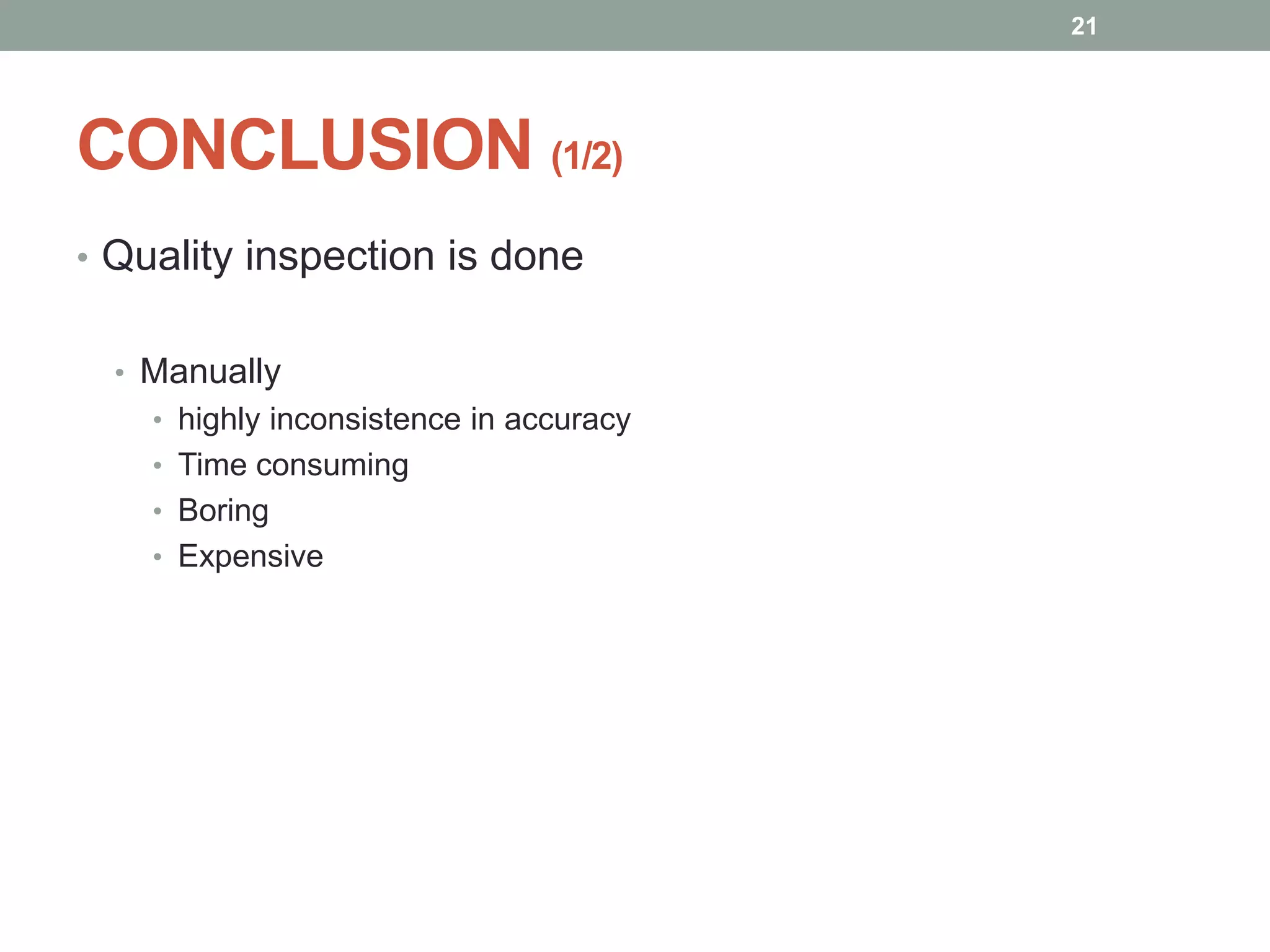 21

CONCLUSION (1/2)

• Quality inspection is done

• Manually
• highly inconsistence in accuracy
• Time consuming
• Boring
• Expensive